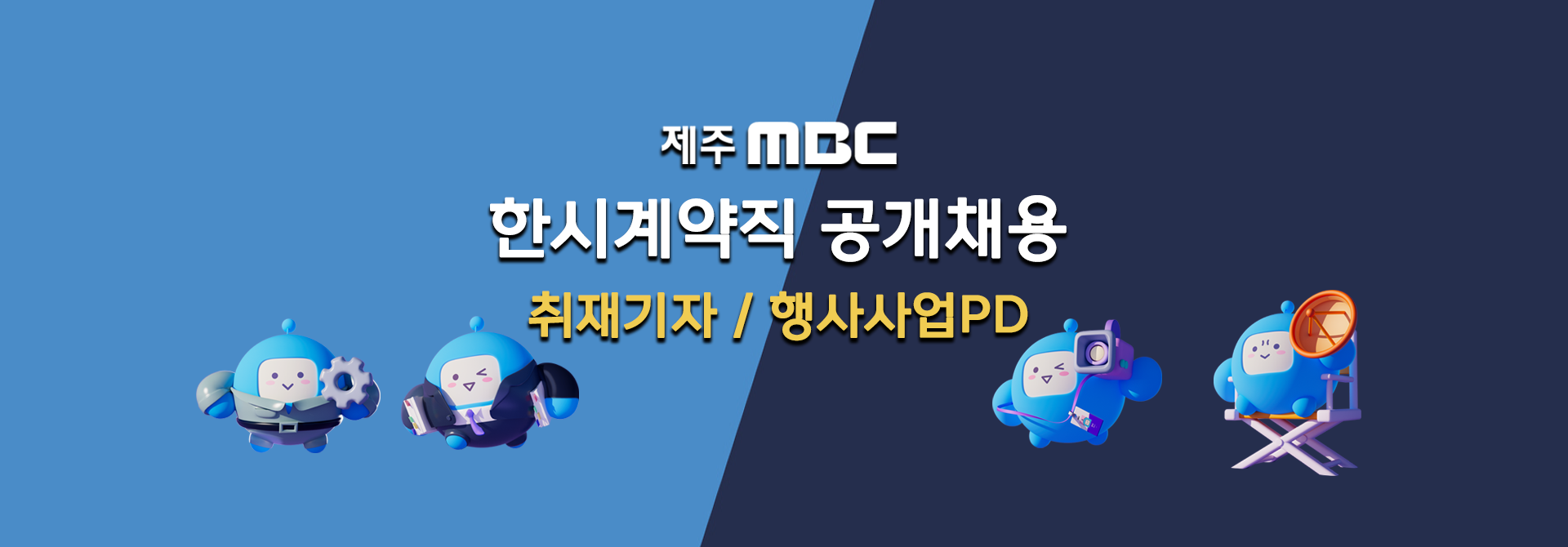 제주 MBC

한시계약직 공개채용

취재기자 / 행사사업PD